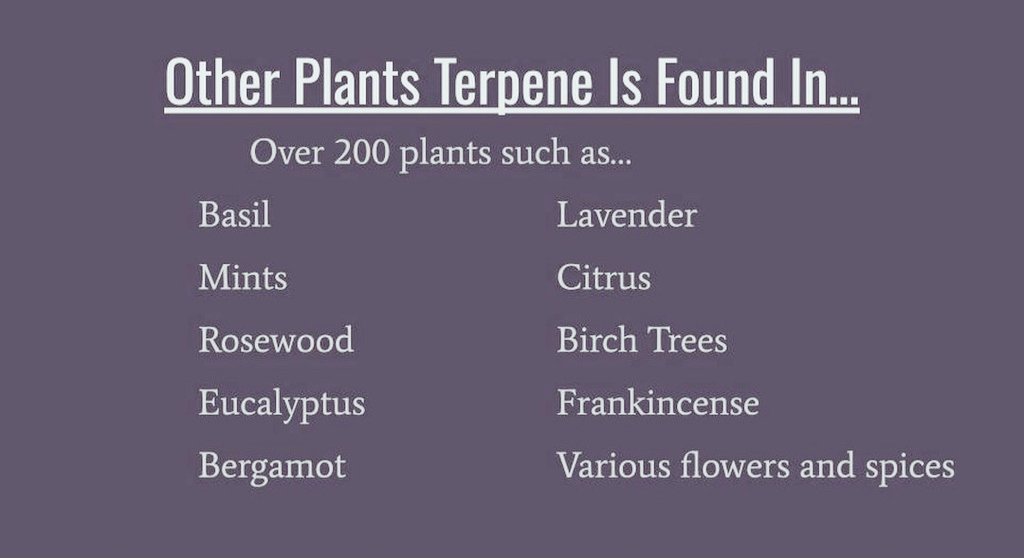 Other Plants Terpene Is Found In...

Over 200 plants such as...

Basil
Mints
Rosewood
Eucalyptus
Bergamot

Lavender
Citrus
Birch Trees
Frankincense
Various flowers and spices